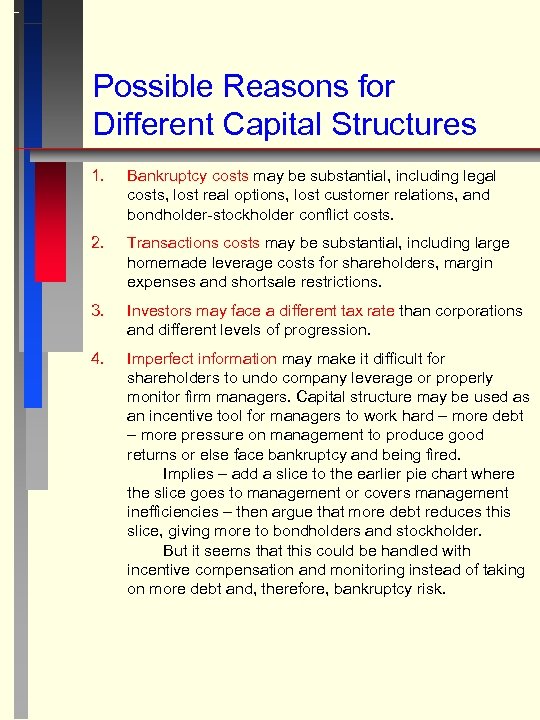 Possible Reasons for Different Capital Structures

1. Bankruptcy costs may be substantial, including legal costs, lost real options, lost customer relations, and bondholder-stockholder conflict costs.

2. Transactions costs may be substantial, including large homemade leverage costs for shareholders, margin expenses and shortsale restrictions.

3. Investors may face a different tax rate than corporations and different levels of progression.

4. Imperfect information may make it difficult for shareholders to undo company leverage or properly monitor firm managers. Capital structure may be used as an incentive tool for managers to work hard – more debt – more pressure on management to produce good returns or else face bankruptcy and being fired.

Implies – add a slice to the earlier pie chart where the slice goes to management or covers management inefficiencies – then argue that more debt reduces this slice, giving more to bondholders and stockholder.

But it seems that this could be handled with incentive compensation and monitoring instead of taking on more debt and, therefore, bankruptcy risk.